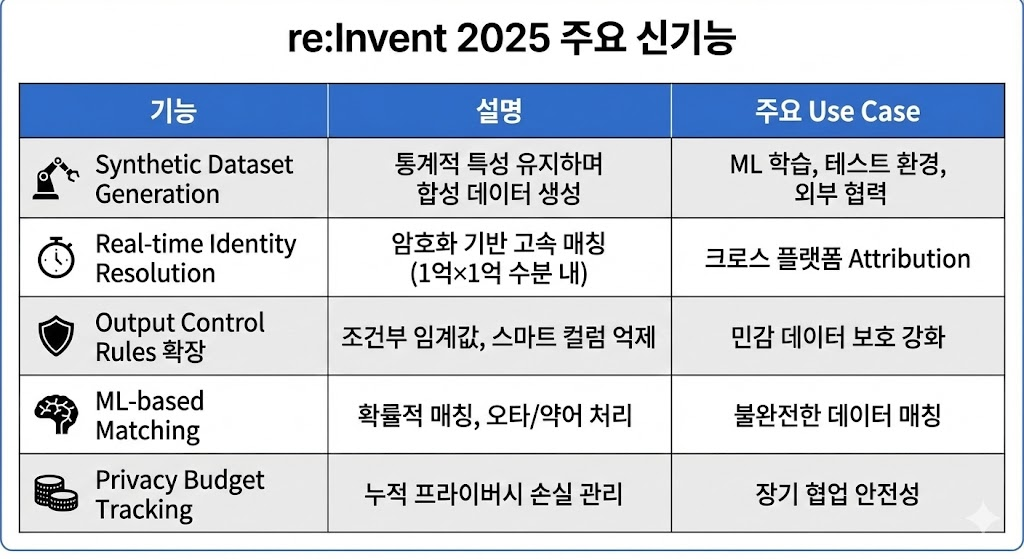 re:Invent 2025 주요 신기능

| 기능 | 설명 | 주요 Use Case |
|---|---|---|
| Synthetic Dataset Generation | 통계적 특성 유지하며 합성 데이터 생성 | ML 학습, 테스트 환경, 외부 협력 |
| Real-time Identity Resolution | 암호화 기반 고속 매칭 (1억×1억 수분 내) | 크로스 플랫폼 Attribution |
| Output Control Rules 확장 | 조건부 임계값, 스마트 컬럼 억제 | 민감 데이터 보호 강화 |
| ML-based Matching | 확률적 매칭, 오타/약어 처리 | 불완전한 데이터 매칭 |
| Privacy Budget Tracking | 누적 프라이버시 손실 관리 | 장기 협업 안전성 |